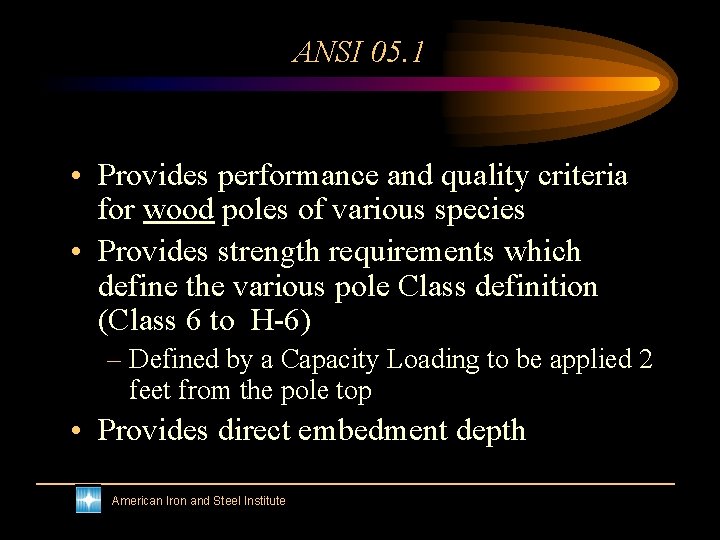 ANSI 05.1

• Provides performance and quality criteria for wood poles of various species

• Provides strength requirements which define the various pole Class definition (Class 6 to H-6)

– Defined by a Capacity Loading to be applied 2 feet from the pole top

• Provides direct embedment depth

American Iron and Steel Institute